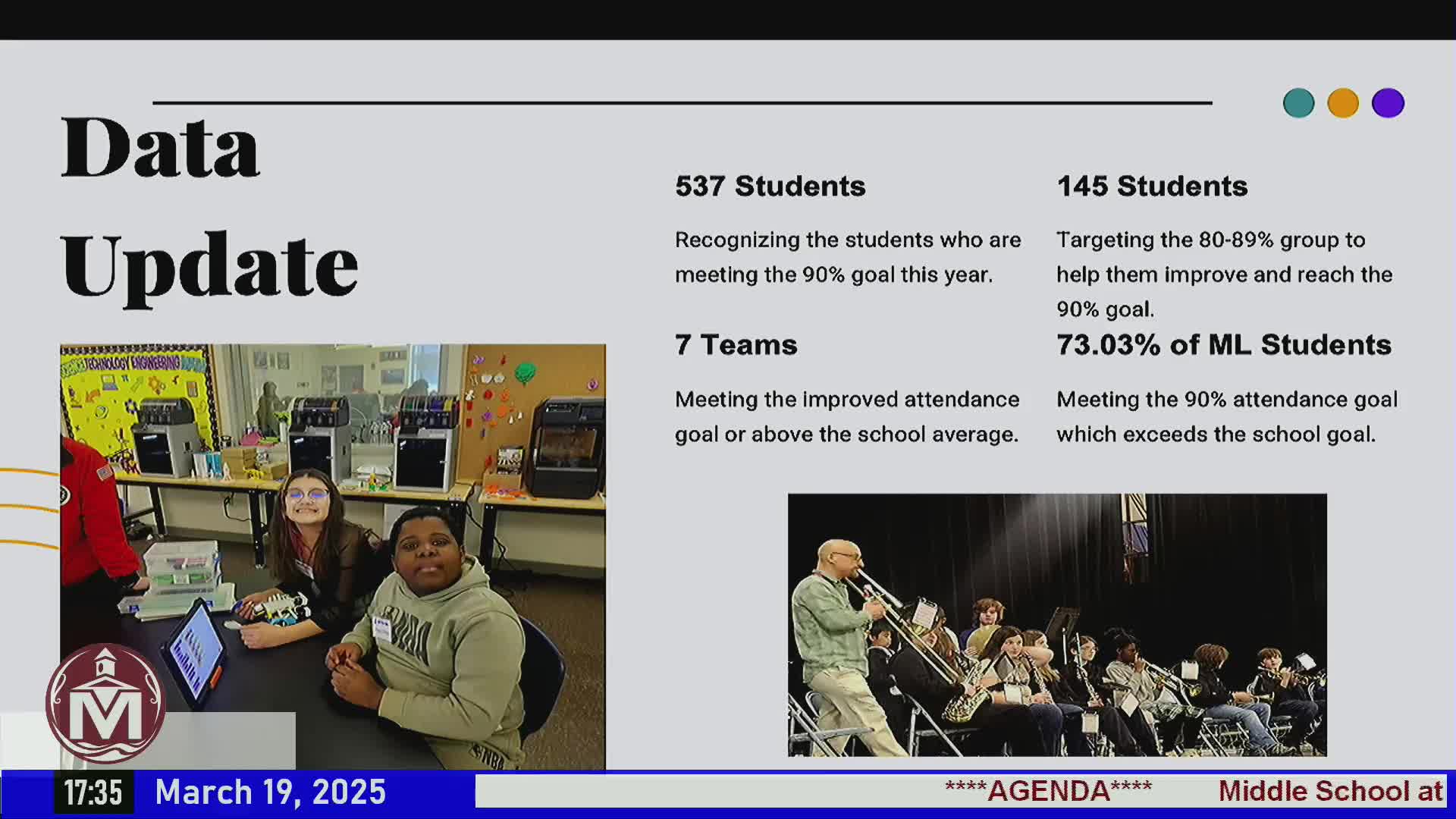 Data Update

537 Students

Recognizing the students who are meeting the 90% goal this year.

145 Students

Targeting the 80-89% group to help them improve and reach the 90% goal.

7 Teams

Meeting the improved attendance goal or above the school average.

73.03% of ML Students

Meeting the 90% attendance goal which exceeds the school goal.

SCIENCE TECHNOLOGY ENGINEERING

M

17:35 March 19, 2025 ****AGENDA**** Middle School at